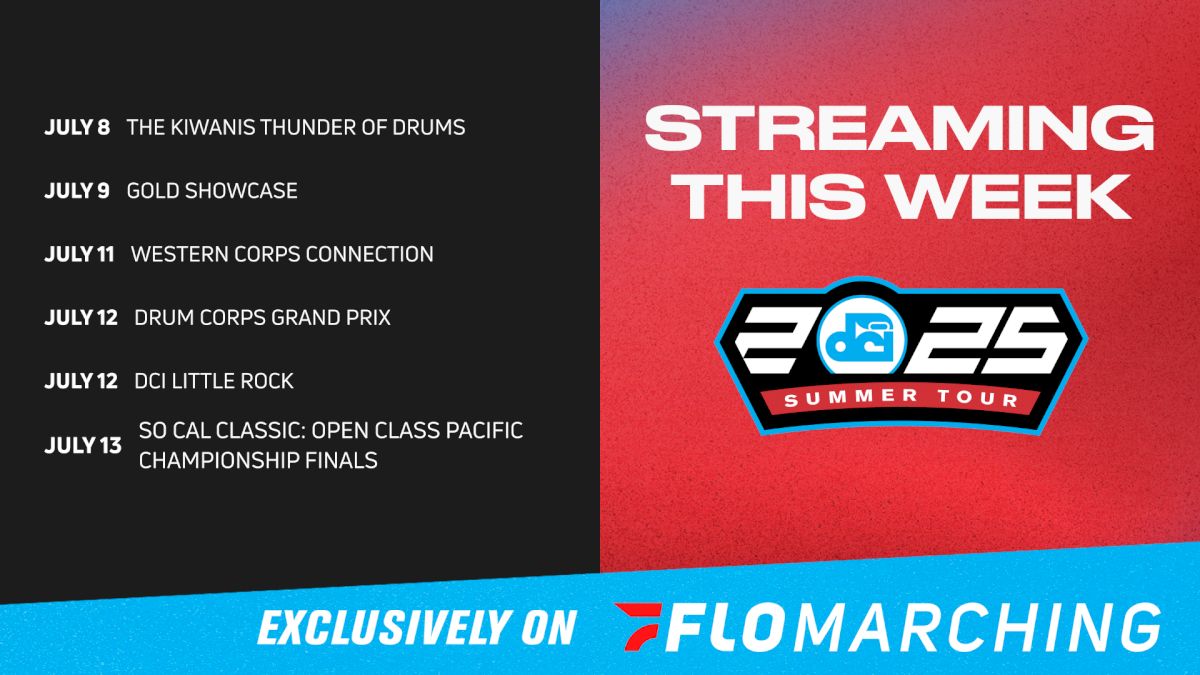 JULY 8 THE KIWANIS THUNDER OF DRUMS

JULY 9 GOLD SHOWCASE

JULY 11 WESTERN CORPS CONNECTION

JULY 12 DRUM CORPS GRAND PRIX

JULY 12 DCI LITTLE ROCK

JULY 13 SO CAL CLASSIC: OPEN CLASS PACIFIC CHAMPIONSHIP FINALS

STREAMING THIS WEEK

2025 dci

SUMMER TOUR

EXCLUSIVELY ON FLOMARCHING